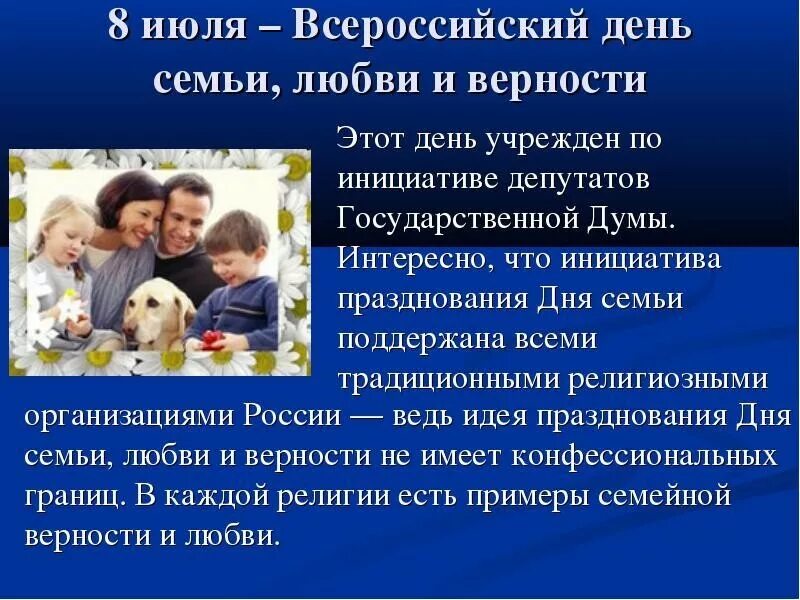 8 июля – Всероссийский день семьи, любви и верности

Этот день учрежден по инициативе депутатов Государственной Думы. Интересно, что инициатива празднования Дня семьи поддержана всеми традиционными религиозными организациями России — ведь идея празднования Дня семьи, любви и верности не имеет конфессиональных границ. В каждой религии есть примеры семейной верности и любви.